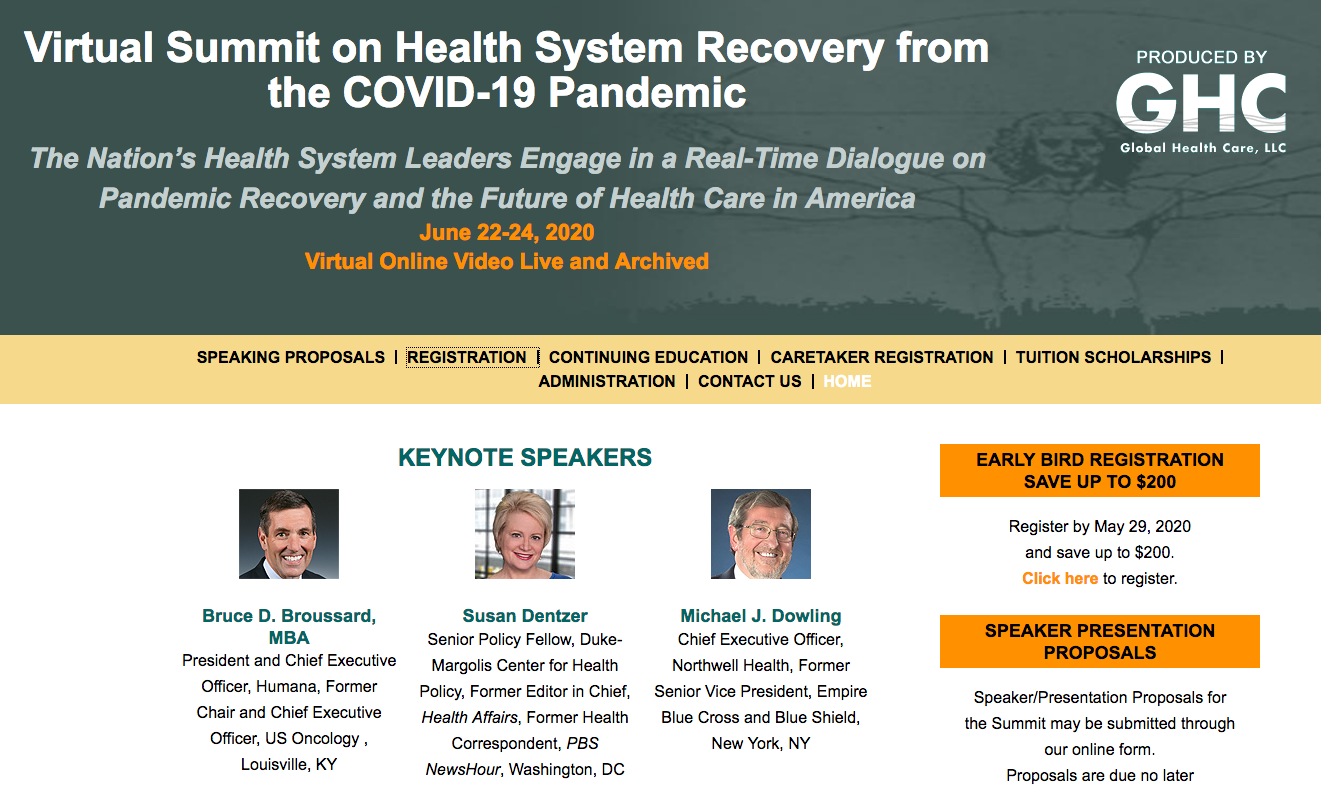 Virtual Summit on Health System Recovery from the COVID-19 Pandemic

PRODUCED BY
GHC
Global Health Care, LLC

The Nation's Health System Leaders Engage in a Real-Time Dialogue on Pandemic Recovery and the Future of Health Care in America

June 22-24, 2020
Virtual Online Video Live and Archived

SPEAKING PROPOSALS | REGISTRATION | CONTINUING EDUCATION | CARETAKER REGISTRATION | TUITION SCHOLARSHIPS | ADMINISTRATION | CONTACT US | HOME

KEYNOTE SPEAKERS

Bruce D. Broussard, MBA
President and Chief Executive Officer, Humana, Former Chair and Chief Executive Officer, US Oncology , Louisville, KY

Susan Dentzer
Senior Policy Fellow, Duke-Margolis Center for Health Policy, Former Editor in Chief, Health Affairs, Former Health Correspondent, PBS NewsHour, Washington, DC

Michael J. Dowling
Chief Executive Officer, Northwell Health, Former Senior Vice President, Empire Blue Cross and Blue Shield, New York, NY

EARLY BIRD REGISTRATION SAVE UP TO $200

Register by May 29, 2020 and save up to $200. Click here to register.

SPEAKER PRESENTATION PROPOSALS

Speaker/Presentation Proposals for the Summit may be submitted through our online form. Proposals are due no later